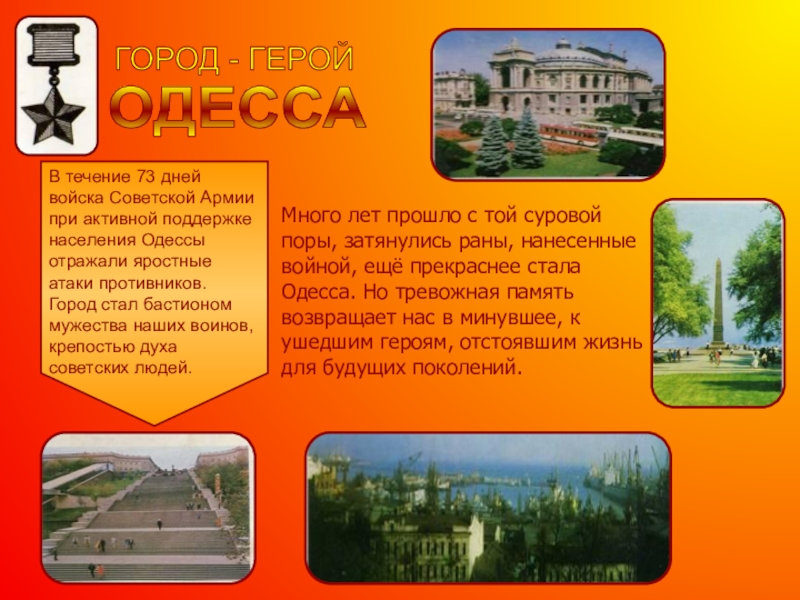 ГОРОД - ГЕРОЙ
ОДЕССА

В течение 73 дней войска Советской Армии при активной поддержке населения Одессы отражали яростные атаки противников. Город стал бастионом мужества наших воинов, крепостью духа советских людей.

Много лет прошло с той суровой поры, затянулись раны, нанесенные войной, ещё прекраснее стала Одесса. Но тревожная память возвращает нас в минувшее, к ушедшим героям, отстоявшим жизнь для будущих поколений.